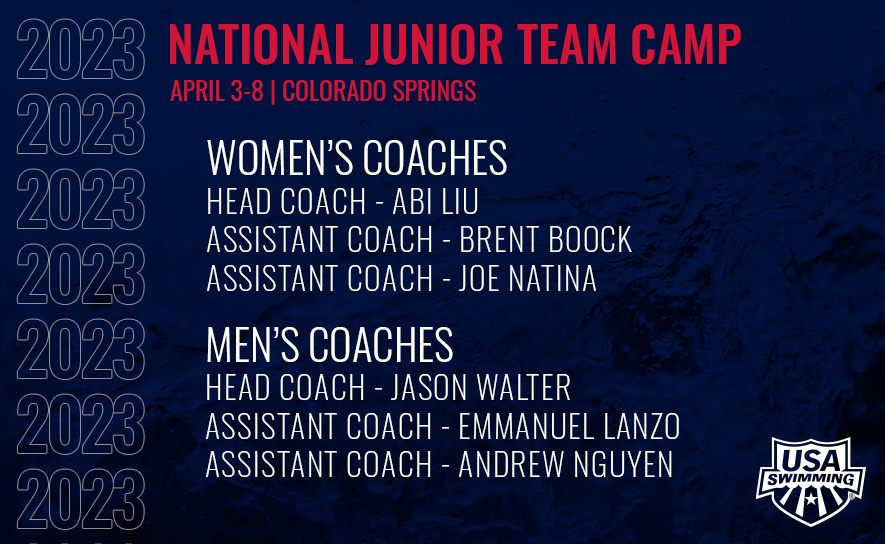 2023
2023
2023
2023
2023
2023
2023

NATIONAL JUNIOR TEAM CAMP
APRIL 3-8 | COLORADO SPRINGS

WOMEN'S COACHES
HEAD COACH - ABI LIU
ASSISTANT COACH - BRENT BOOCK
ASSISTANT COACH - JOE NATINA

MEN'S COACHES
HEAD COACH - JASON WALTER
ASSISTANT COACH - EMMANUEL LANZO
ASSISTANT COACH - ANDREW NGUYEN

USA SWIMMING